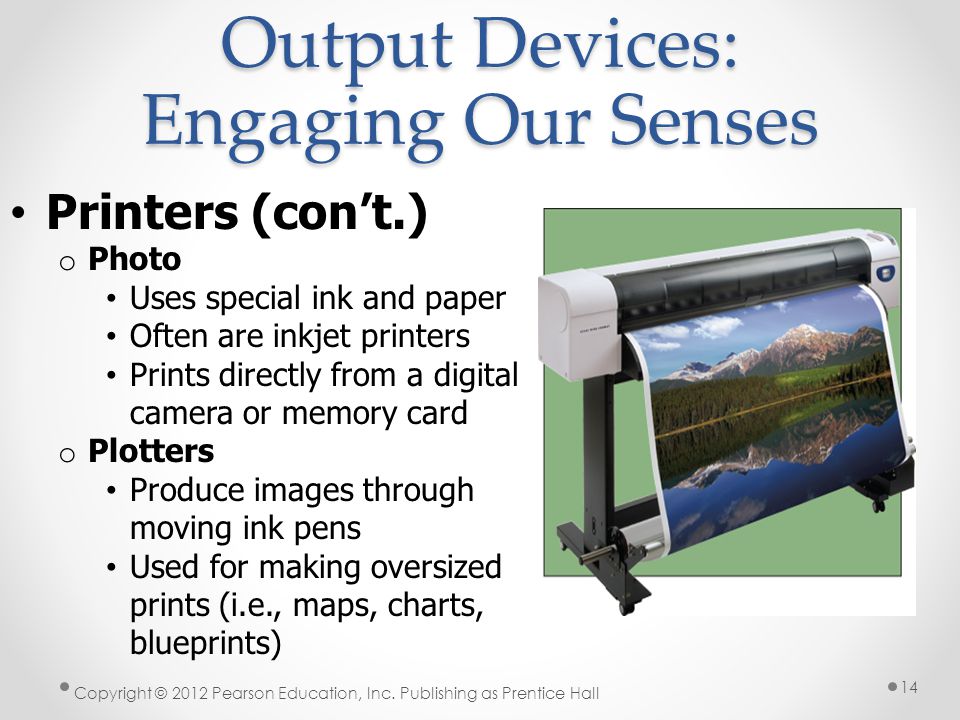 Output Devices: Engaging Our Senses

• Printers (con't.)
o Photo
• Uses special ink and paper
• Often are inkjet printers
• Prints directly from a digital camera or memory card
o Plotters
• Produce images through moving ink pens
• Used for making oversized prints (i.e., maps, charts, blueprints)

Copyright © 2012 Pearson Education, Inc. Publishing as Prentice Hall

14